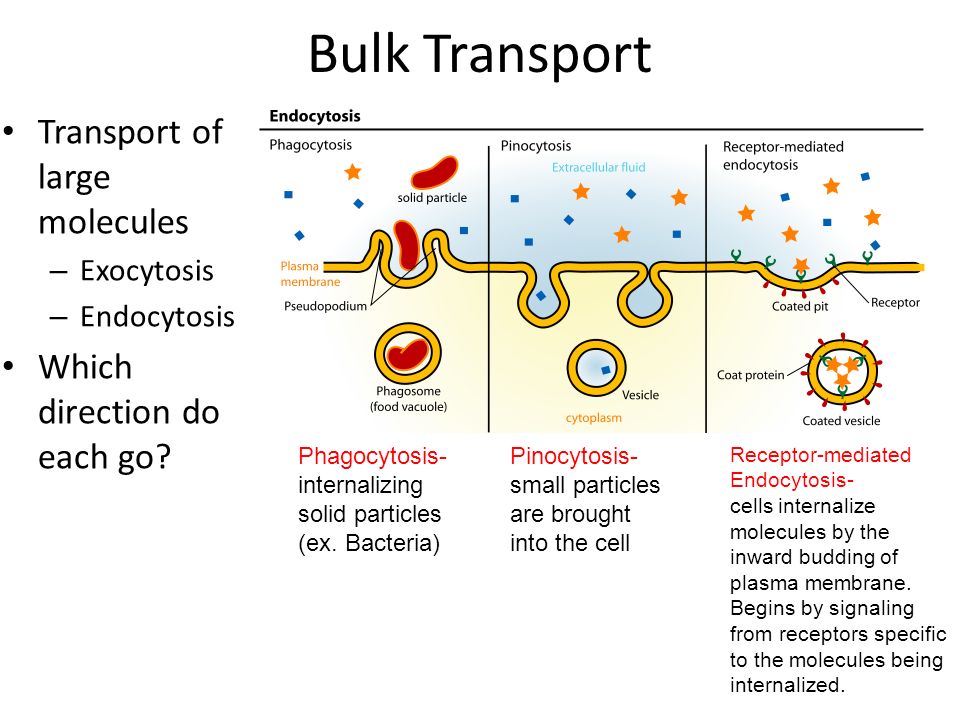 Bulk Transport

• Transport of large molecules
– Exocytosis
– Endocytosis
• Which direction do each go?

Endocytosis

Phagocytosis

solid particle

Plasma membrane

Pseudopodium

Phagosome (food vacuole)

Pinocytosis

Extracellular fluid

Vesicle

cytoplasm

Receptor-mediated endocytosis

Coated pit

Receptor

Coat protein

Coated vesicle

Phagocytosis- internalizing solid particles (ex. Bacteria)

Pinocytosis- small particles are brought into the cell

Receptor-mediated Endocytosis- cells internalize molecules by the inward budding of plasma membrane. Begins by signaling from receptors specific to the molecules being internalized.